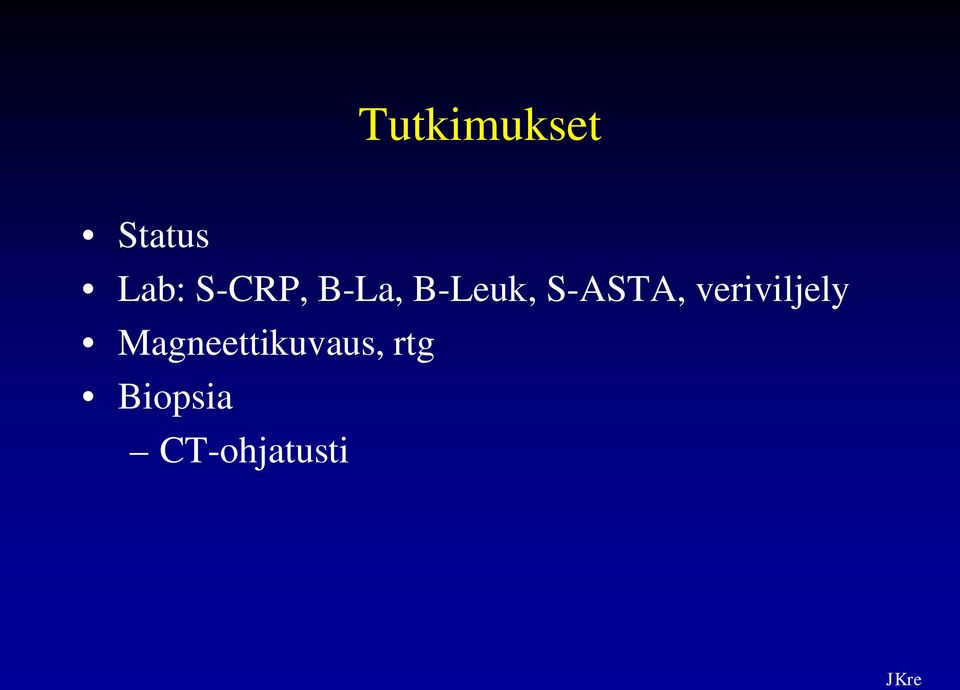 Tutkimukset

• Status
• Lab: S-CRP, B-La, B-Leuk, S-ASTA, veriviljely
• Magneettikuvaus, rtg
• Biopsia
– CT-ohjatusti

J Kre